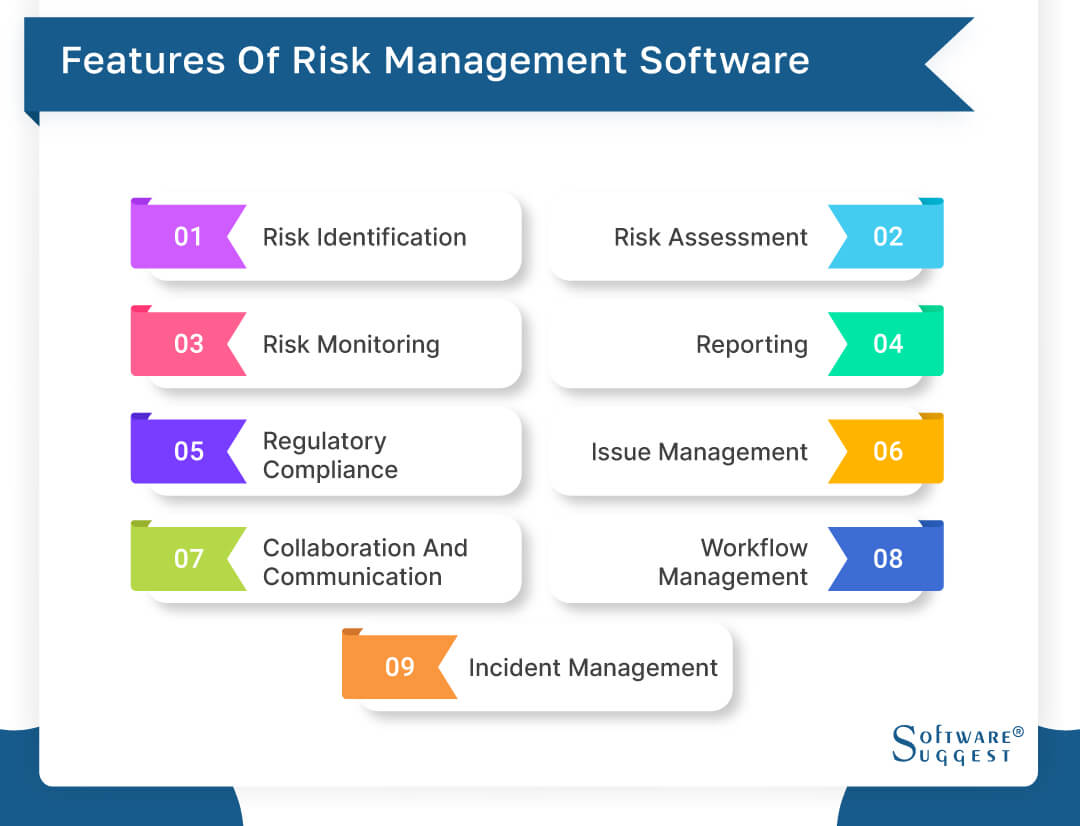 Features Of Risk Management Software

01 Risk Identification

Risk Assessment 02

03 Risk Monitoring

Reporting 04

05 Regulatory Compliance

Issue Management 06

07 Collaboration And Communication

Workflow Management 08

09 Incident Management

Software® Suggest